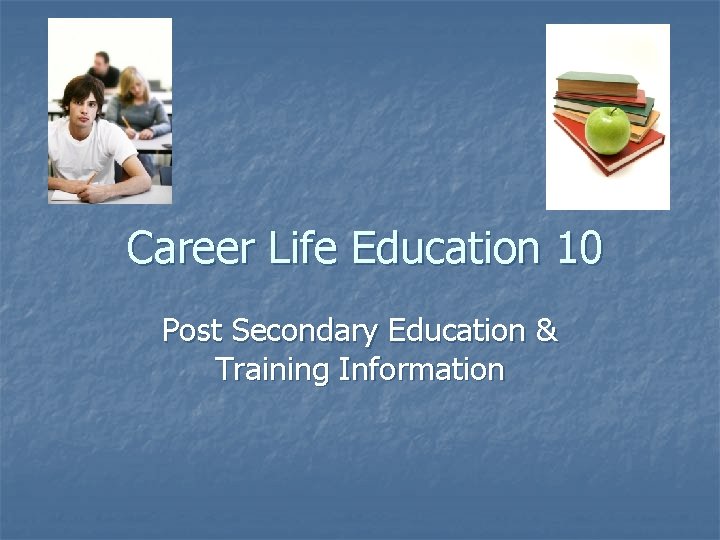 Career Life Education 10

Post Secondary Education & Training Information